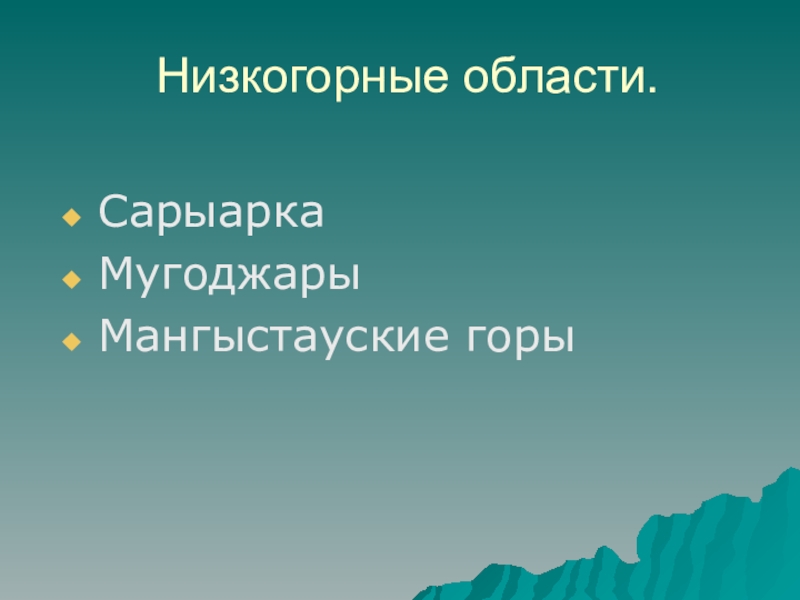 Низкогорные области.

Сарыарка
Мугоджары
Мангыстауские горы